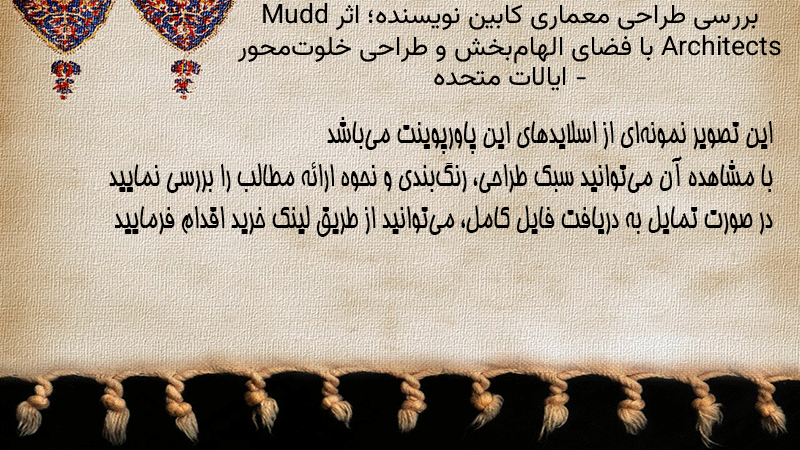 بررسی طراحی معماری کابین نویسنده؛ اثر Mudd Architects با فضای الهام‌بخش و طراحی خلوت‌محور - ایالات متحده

این تصویر نمونه‌ای از اسلایدهای این پاورپوینت می‌باشد
با مشاهده آن می‌توانید سبک طراحی، رنگ‌بندی و نحوه ارائه مطالب را بررسی نمایید
در صورت تمایل به دریافت فایل کامل، می‌توانید از طریق لینک خرید اقدام فرمایید